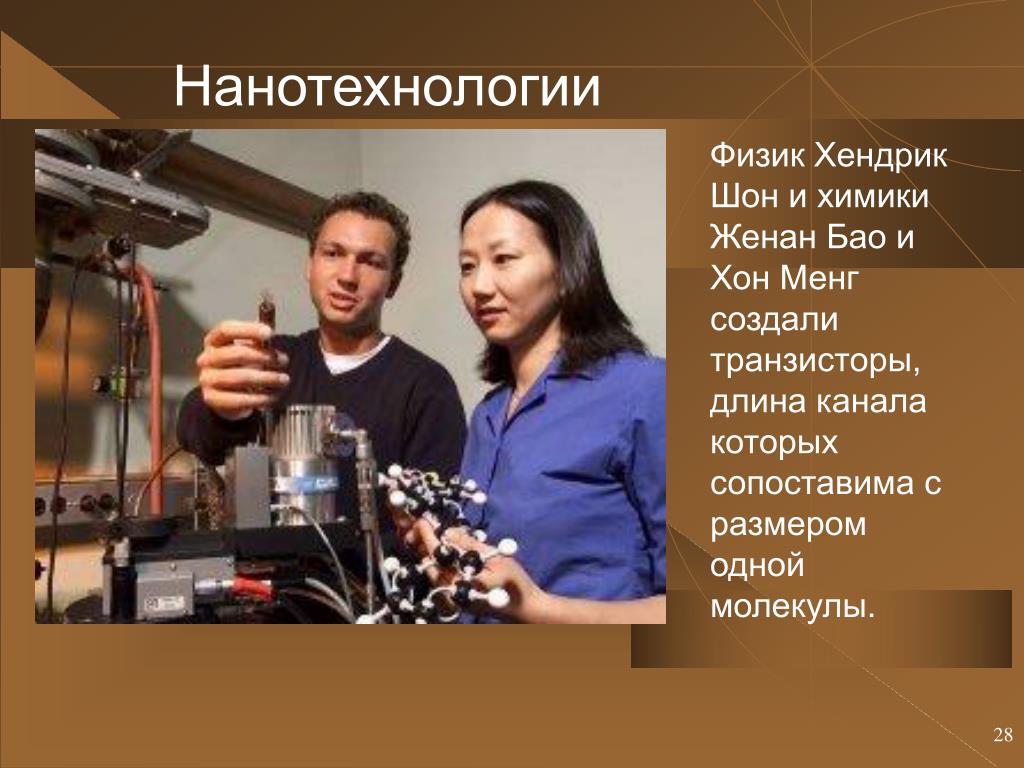 Нанотехнологии

Физик Хендрик Шон и химики Женан Бао и Хон Менг создали транзисторы, длина канала которых сопоставима с размером одной молекулы.

28